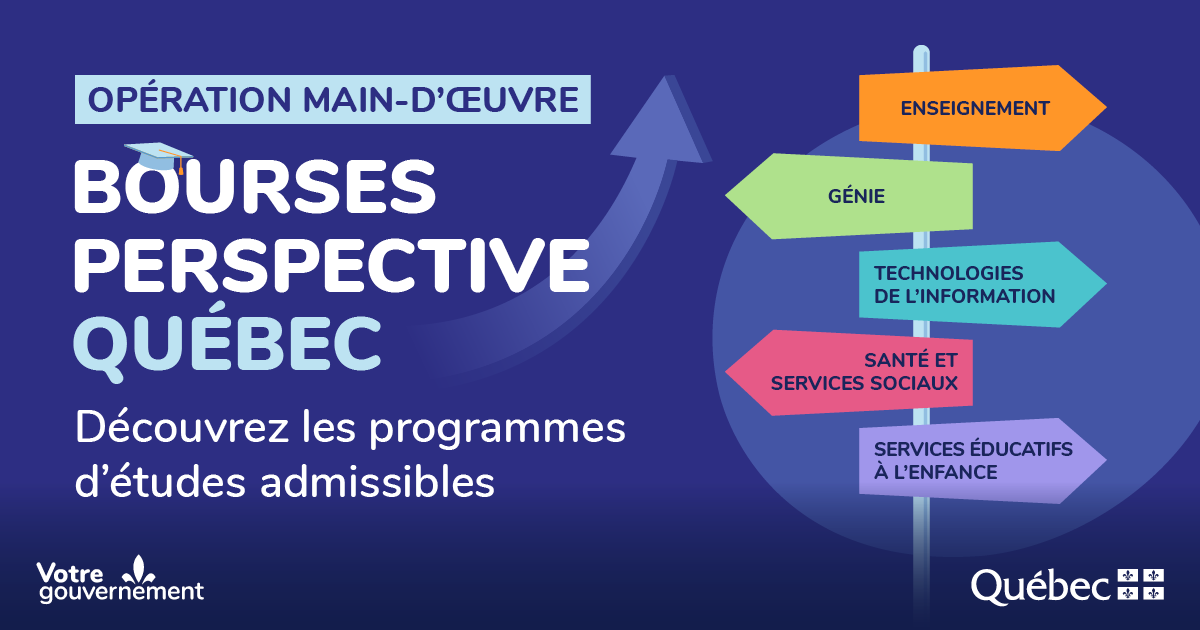 OPÉRATION MAIN-D'ŒUVRE

BOURSES PERSPECTIVE QUÉBEC

Découvrez les programmes d'études admissibles

ENSEIGNEMENT

GÉNIE

TECHNOLOGIES DE L'INFORMATION

SANTÉ ET SERVICES SOCIAUX

SERVICES ÉDUCATIFS À L'ENFANCE

Votre gouvernement

Québec